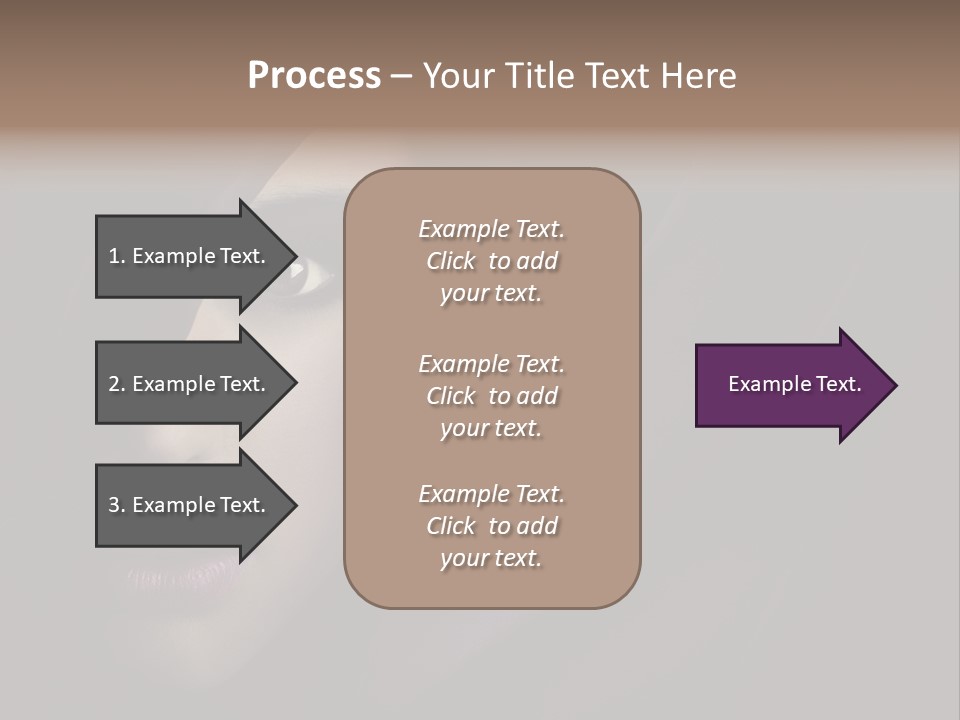 Process – Your Title Text Here

1. Example Text.

2. Example Text.

3. Example Text.

Example Text. Click to add your text.

Example Text. Click to add your text.

Example Text. Click to add your text.

Example Text.